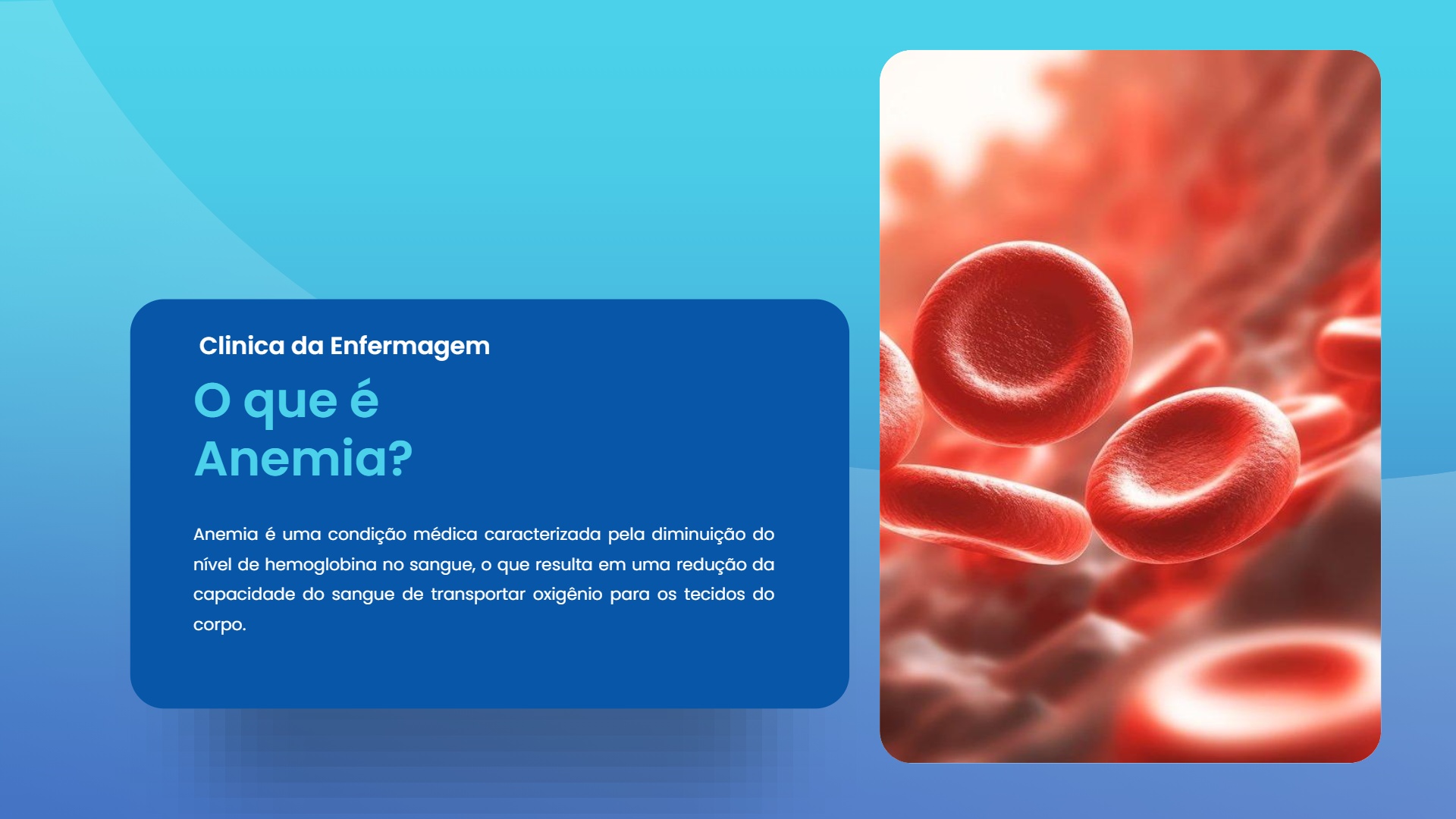 Clinica da Enfermagem

O que é Anemia?

Anemia é uma condição médica caracterizada pela diminuição do nível de hemoglobina no sangue, o que resulta em uma redução da capacidade do sangue de transportar oxigênio para os tecidos do corpo.